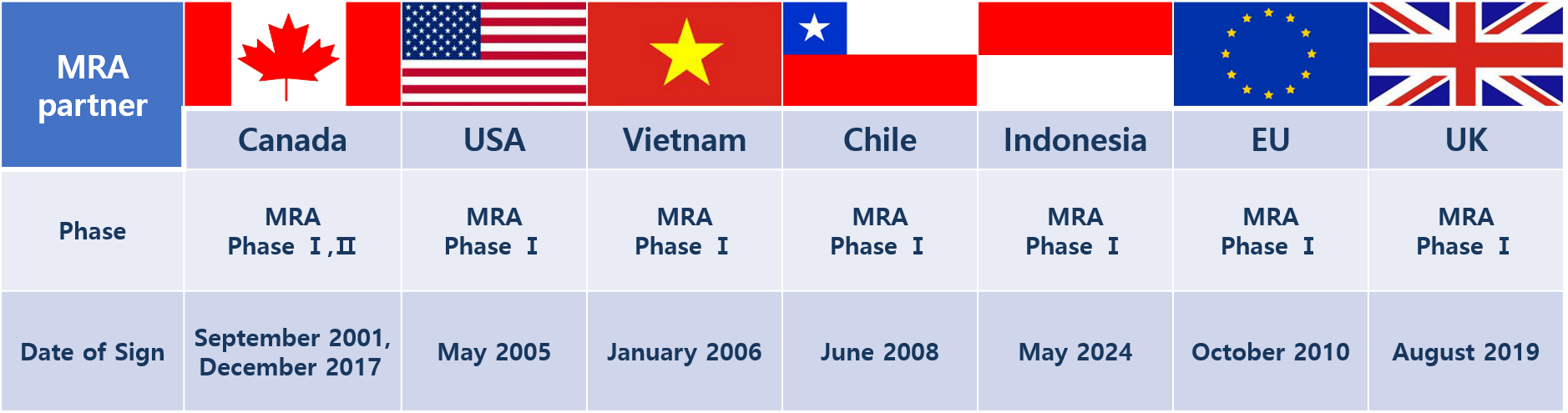 | MRA partner | Canada | USA | Vietnam | Chile | Indonesia | EU | UK |
|---|---|---|---|---|---|---|---|
| Phase | MRA Phase Ⅰ,Ⅱ | MRA Phase Ⅰ | MRA Phase Ⅰ | MRA Phase Ⅰ | MRA Phase Ⅰ | MRA Phase Ⅰ | MRA Phase Ⅰ |
| Date of Sign | September 2001, December 2017 | May 2005 | January 2006 | June 2008 | May 2024 | October 2010 | August 2019 |